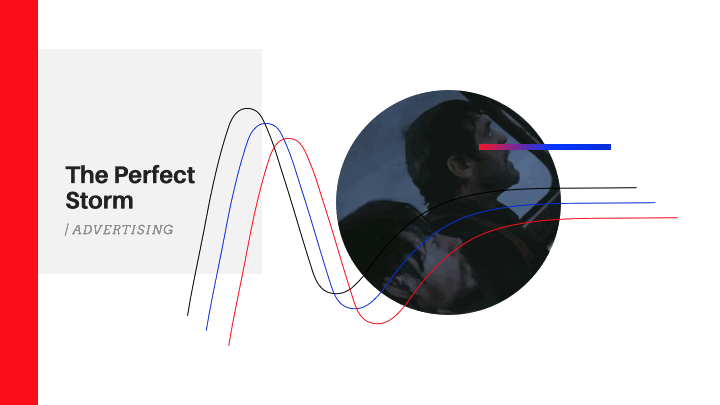 The Perfect Storm

| ADVERTISING